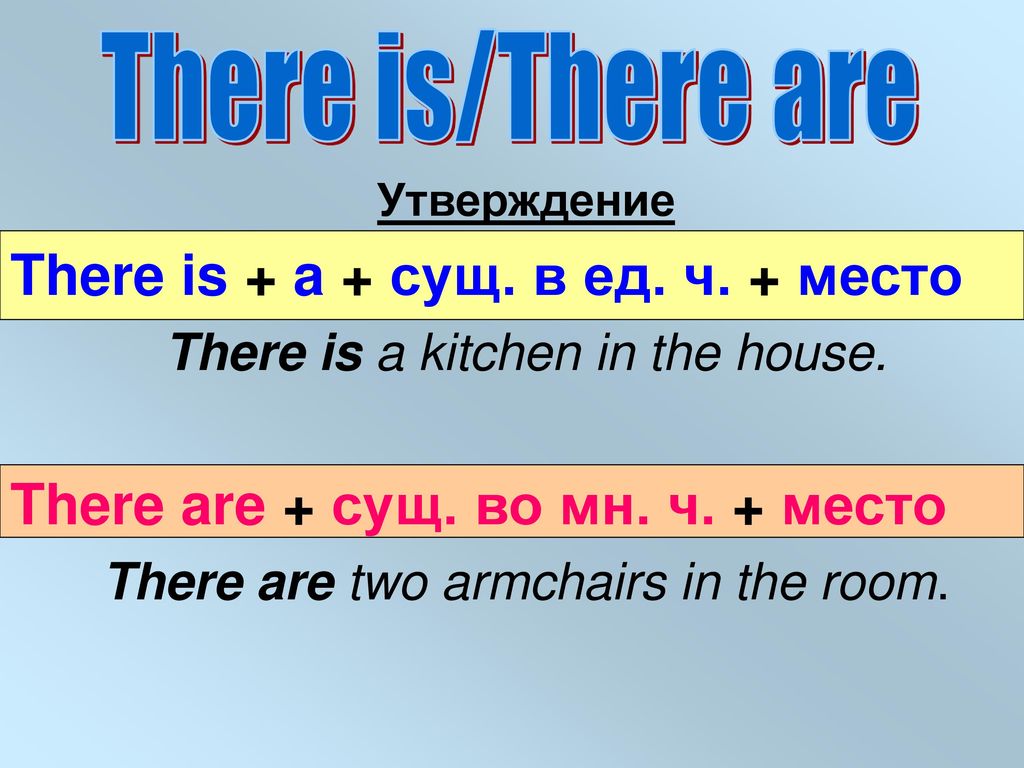 There is/There are

Утверждение

There is + a + сущ. в ед. ч. + место

There is a kitchen in the house.

There are + сущ. во мн. ч. + место

There are two armchairs in the room.